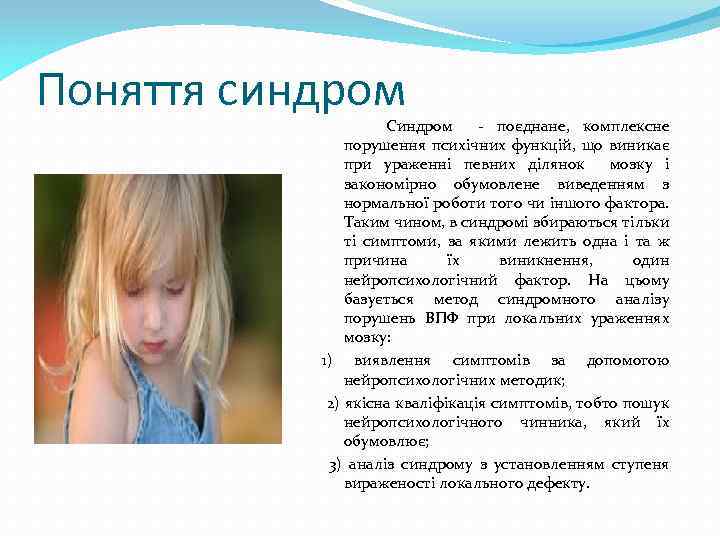 Поняття синдром

Синдром - поєднане, комплексне порушення психічних функцій, що виникає при ураженні певних ділянок мозку і закономірно обумовлене виведенням з нормальної роботи того чи іншого фактора. Таким чином, в синдромі збираються тільки ті симптоми, за якими лежить одна і та ж причина їх виникнення, один нейропсихологічний фактор. На цьому базується метод синдромного аналізу порушень ВПФ при локальних ураженнях мозку:

1) виявлення симптомів за допомогою нейропсихологічних методик;

2) якісна кваліфікація симптомів, тобто пошук нейропсихологічного чинника, який їх обумовлює;

3) аналіз синдрому з установленням ступеня вираженості локального дефекту.